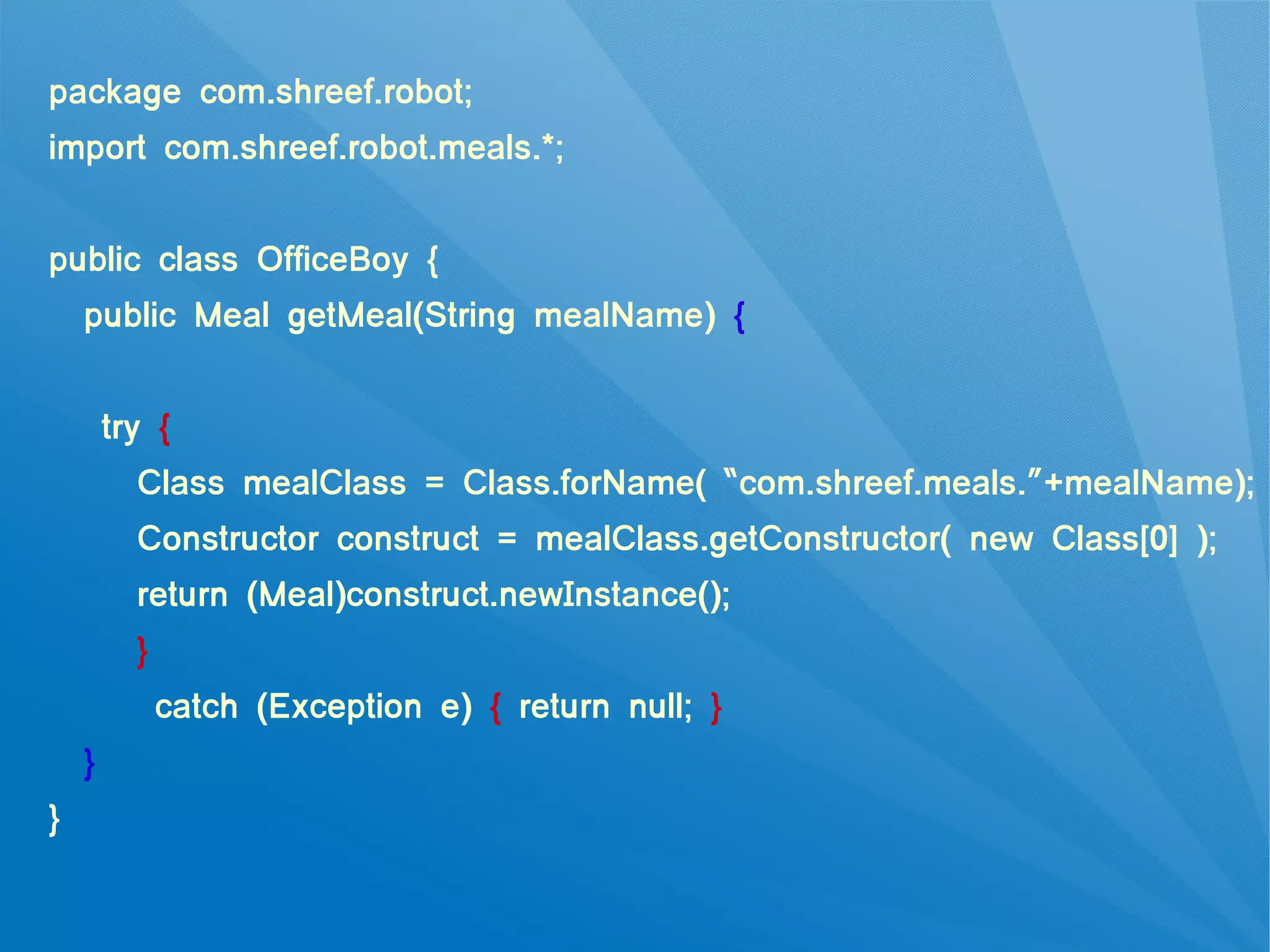 package com.shreef.robot;
import com.shreef.robot.meals.*;

public class OfficeBoy {
public Meal getMeal(String mealName) {

try {
Class mealClass = Class.forName( “com.shreef.meals.”+mealName);
Constructor construct = mealClass.getConstructor( new Class[0] );
return (Meal)construct.newInstance();
}
catch (Exception e) { return null; }
}
}